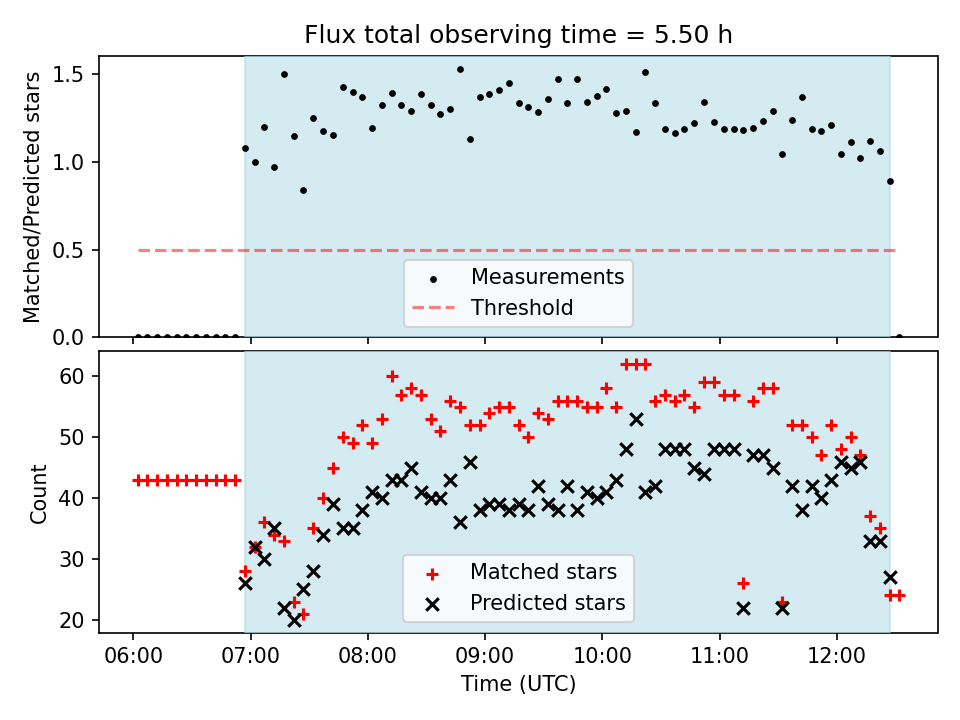 Flux total observing time = 5.50 h

Matched/Predicted stars

1.5
1.0
0.5
0.0

Measurements
Threshold

Count

60
50
40
30
20

Matched stars
Predicted stars

06:00
07:00
08:00
09:00
10:00
11:00
12:00

Time (UTC)